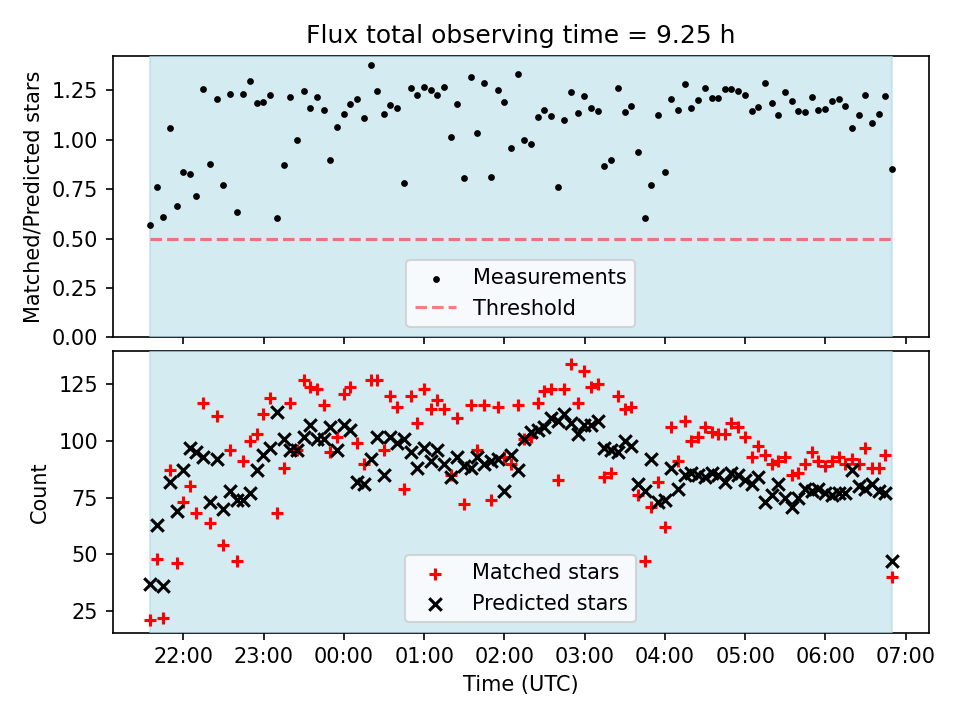 Flux total observing time = 9.25 h

Matched/Predicted stars

1.25
1.00
0.75
0.50
0.25
0.00

Measurements
Threshold

Count

125
100
75
50
25

Matched stars
Predicted stars

22:00 23:00 00:00 01:00 02:00 03:00 04:00 05:00 06:00 07:00

Time (UTC)